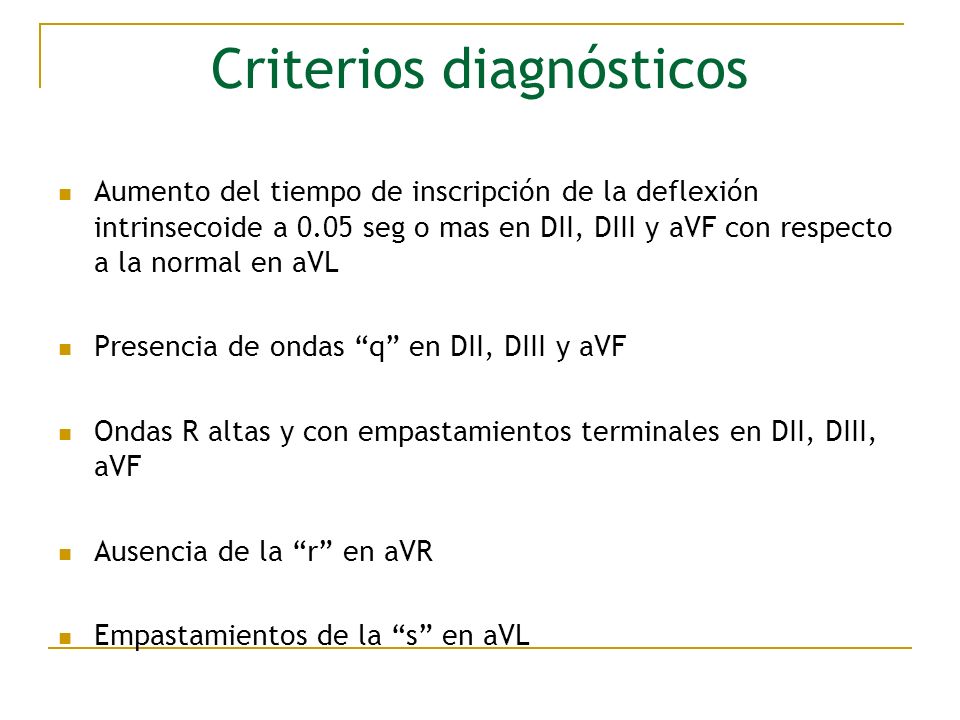 Criterios diagnósticos

Aumento del tiempo de inscripción de la deflexión intrinsecoide a 0.05 seg o mas en DII, DIII y aVF con respecto a la normal en aVL

Presencia de ondas “q” en DII, DIII y aVF

Ondas R altas y con empastamientos terminales en DII, DIII, aVF

Ausencia de la “r” en aVR

Empastamientos de la “s” en aVL